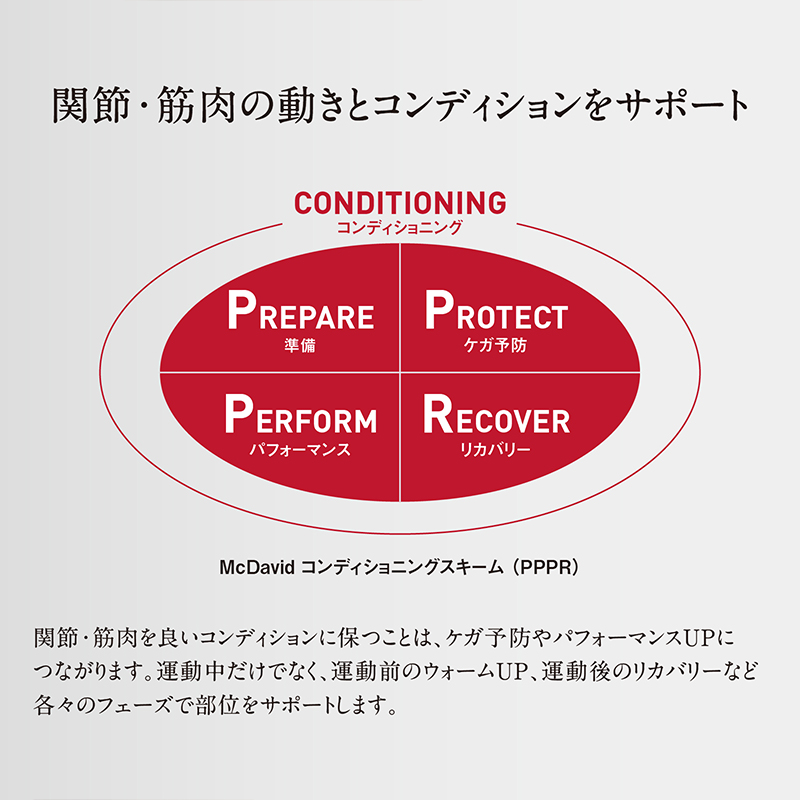 関節・筋肉の動きとコンディションをサポート

CONDITIONING
コンディショニング

PREPARE
準備

PROTECT
ケガ予防

PERFORM
パフォーマンス

RECOVER
リカバリー

McDavid コンディショニングスキーム（PPPR）

関節・筋肉を良いコンディションに保つことは、ケガ予防やパフォーマンスUPにつながります。運動中だけでなく、運動前のウォームUP、運動後のリカバリーなど各々のフェーズで部位をサポートします。